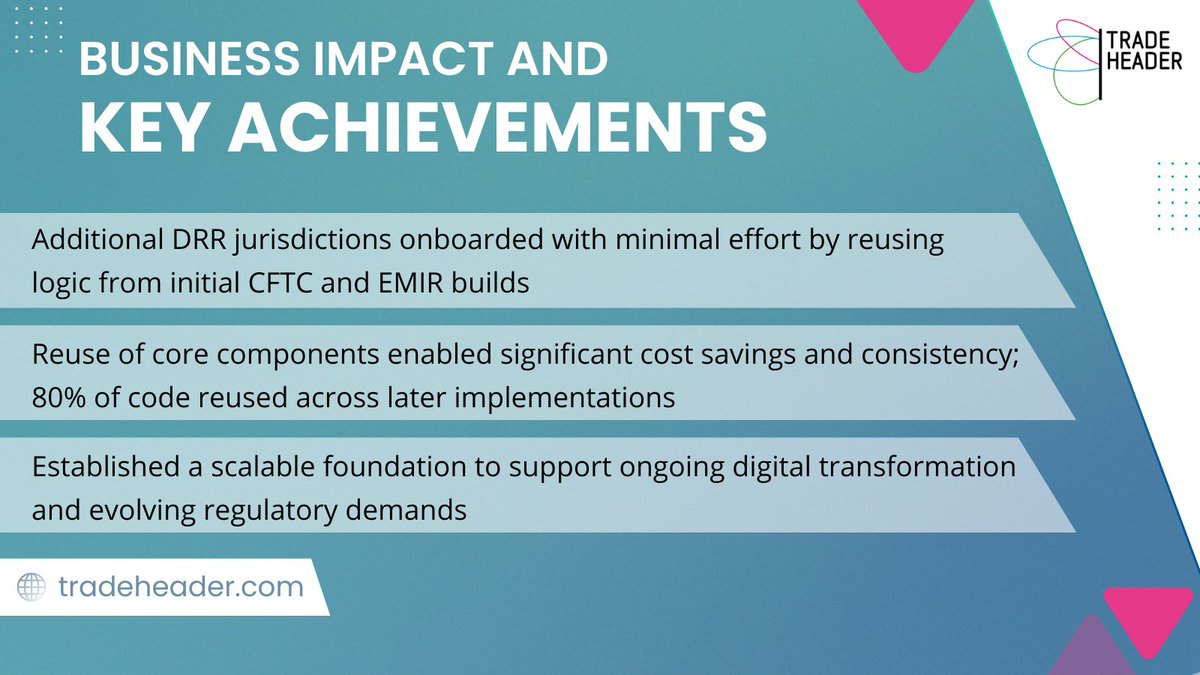 BUSINESS IMPACT AND
KEY ACHIEVEMENTS

TRADE
HEADER

Additional DRR jurisdictions onboarded with minimal effort by reusing logic from initial CFTC and EMIR builds

Reuse of core components enabled significant cost savings and consistency; 80% of code reused across later implementations

Established a scalable foundation to support ongoing digital transformation and evolving regulatory demands

tradeheader.com